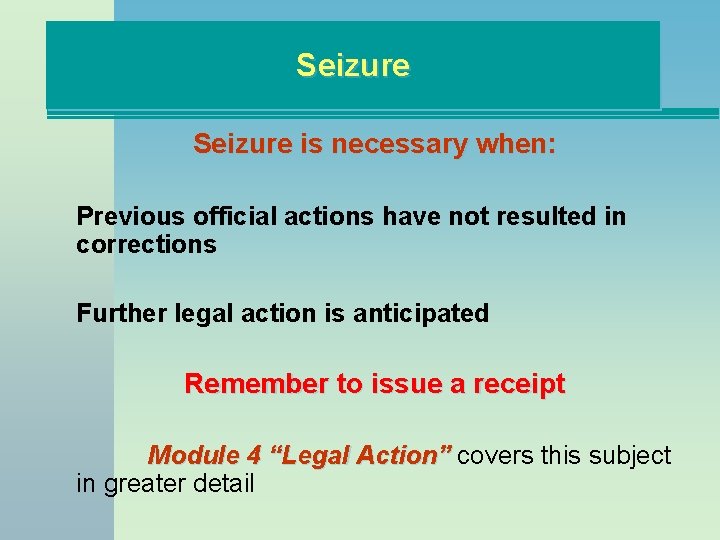 Seizure

Seizure is necessary when:

Previous official actions have not resulted in corrections

Further legal action is anticipated

Remember to issue a receipt

Module 4 “Legal Action” covers this subject in greater detail